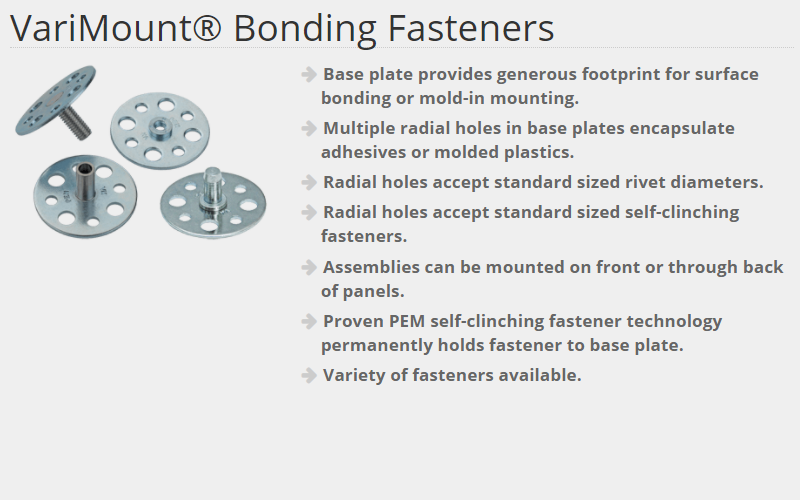 VariMount® Bonding Fasteners

Base plate provides generous footprint for surface bonding or mold-in mounting.

Multiple radial holes in base plates encapsulate adhesives or molded plastics.

Radial holes accept standard sized rivet diameters.

Radial holes accept standard sized self-clinching fasteners.

Assemblies can be mounted on front or through back of panels.

Proven PEM self-clinching fastener technology permanently holds fastener to base plate.

Variety of fasteners available.